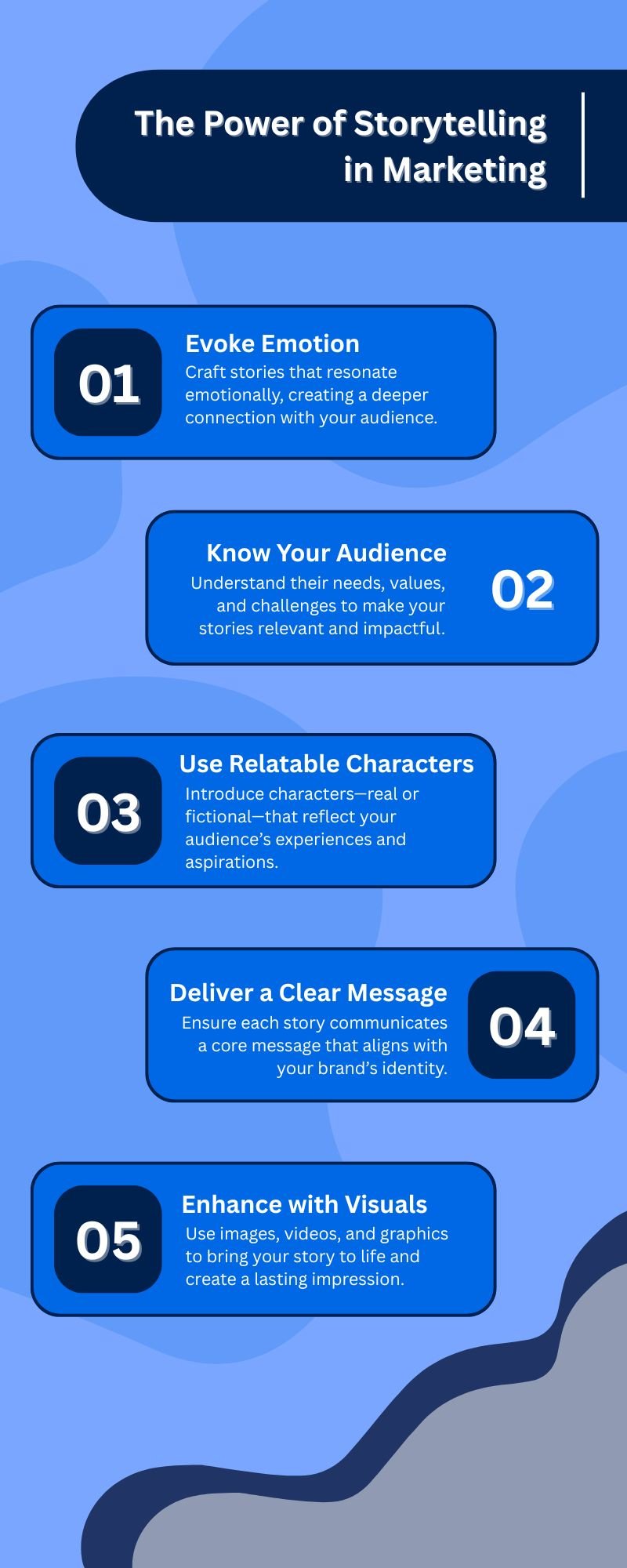 The Power of Storytelling in Marketing

01
Evoke Emotion
Craft stories that resonate emotionally, creating a deeper connection with your audience.

Know Your Audience
Understand their needs, values, and challenges to make your stories relevant and impactful.
02

03
Use Relatable Characters
Introduce characters—real or fictional—that reflect your audience's experiences and aspirations.

Deliver a Clear Message
Ensure each story communicates a core message that aligns with your brand's identity.
04

05
Enhance with Visuals
Use images, videos, and graphics to bring your story to life and create a lasting impression.